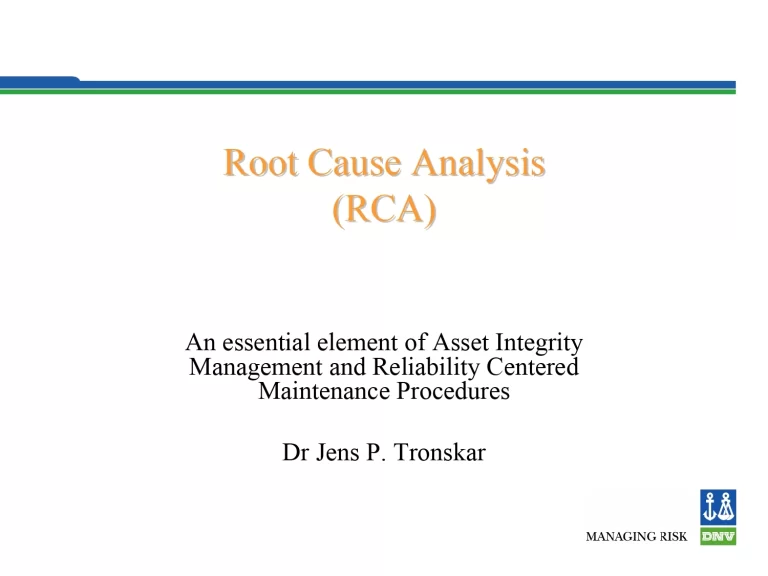 Root Cause Analysis (RCA)

An essential element of Asset Integrity Management and Reliability Centered Maintenance Procedures

Dr Jens P. Tronskar

MANAGING RISK

DNV